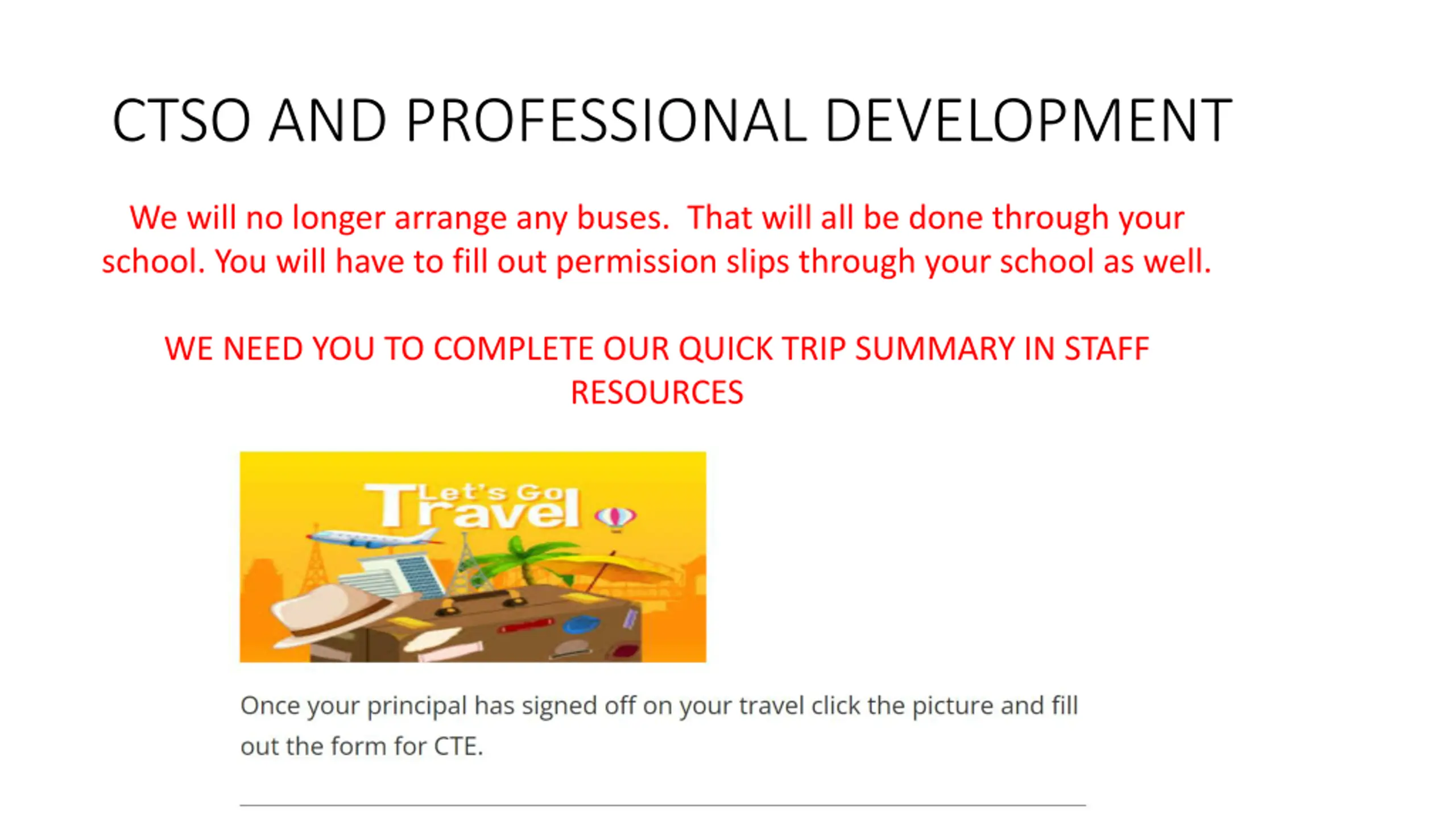 CTSO AND PROFESSIONAL DEVELOPMENT

We will no longer arrange any buses. That will all be done through your school. You will have to fill out permission slips through your school as well.

WE NEED YOU TO COMPLETE OUR QUICK TRIP SUMMARY IN STAFF RESOURCES

Let's Go Travel

Once your principal has signed off on your travel click the picture and fill out the form for CTE.